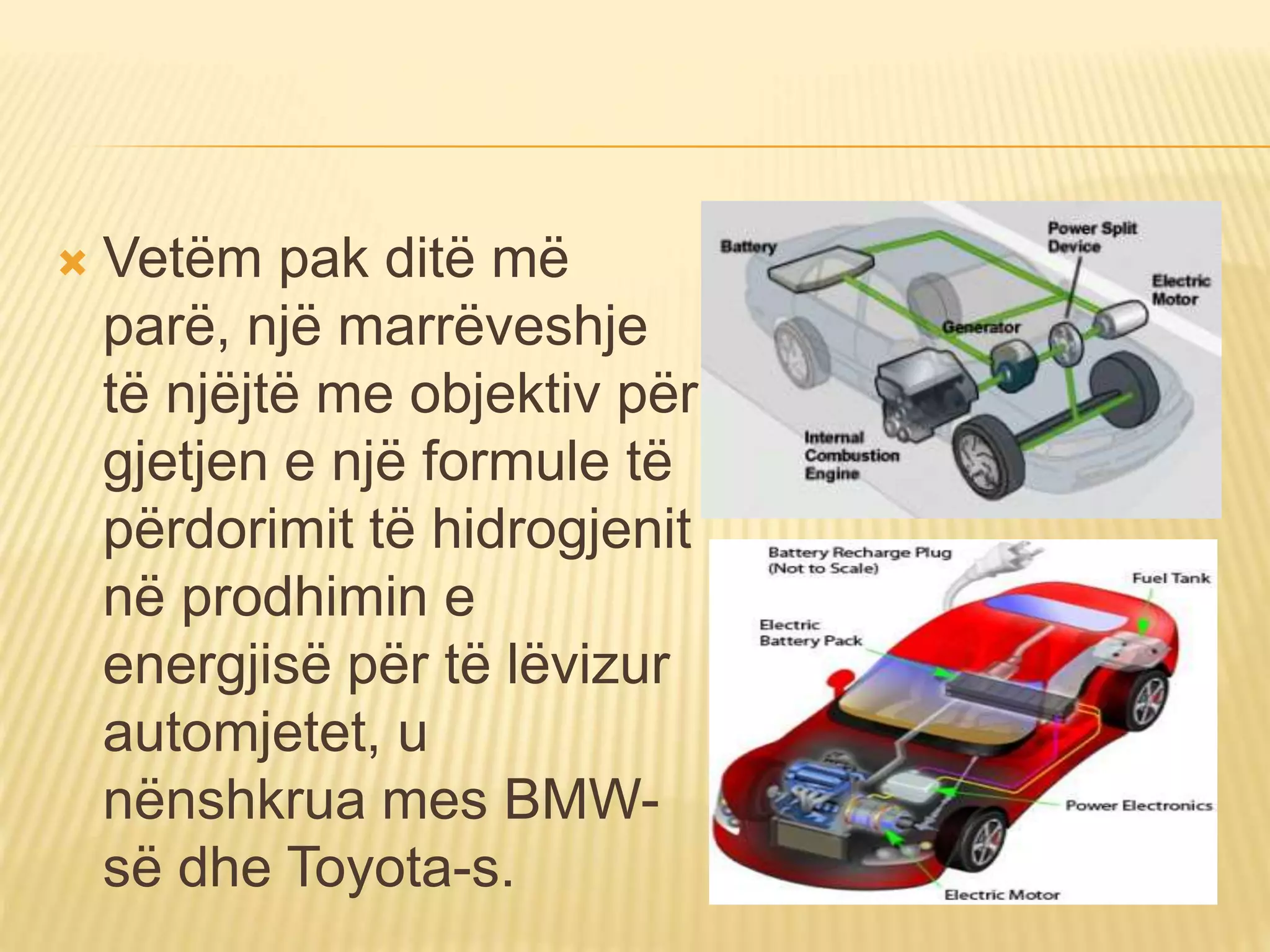 Vetëm pak ditë më parë, një marrëveshje të njëjtë me objektiv për gjetjen e një formule të përdorimit të hidrogjenit në prodhimin e energjisë për të lëvizur automjetet, u nënshkrua mes BMW-së dhe Toyota-s.

Battery
Power Split Device
Electric Motor
Generator
Internal Combustion Engine

Battery Recharge Plug (Not to Scale)
Fuel Tank
Electric Battery Pack
Power Electronics
Electric Motor